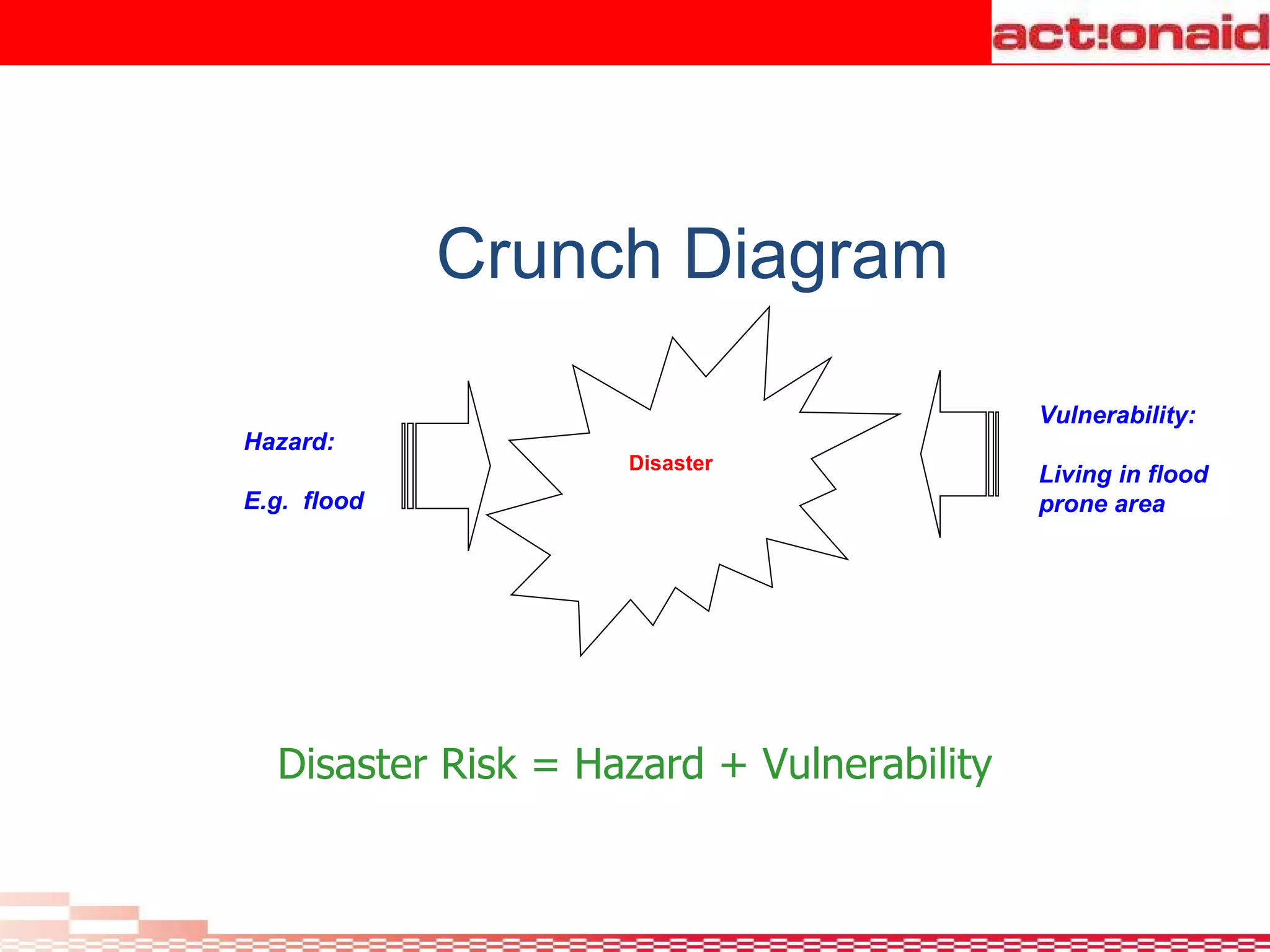 act!onaid

Crunch Diagram

Hazard:

E.g. flood

Disaster

Vulnerability:

Living in flood prone area

Disaster Risk = Hazard + Vulnerability